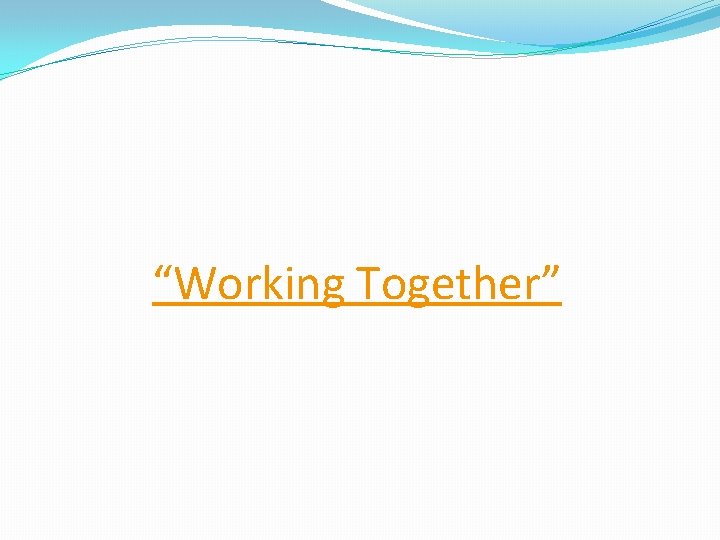 “Working Together”